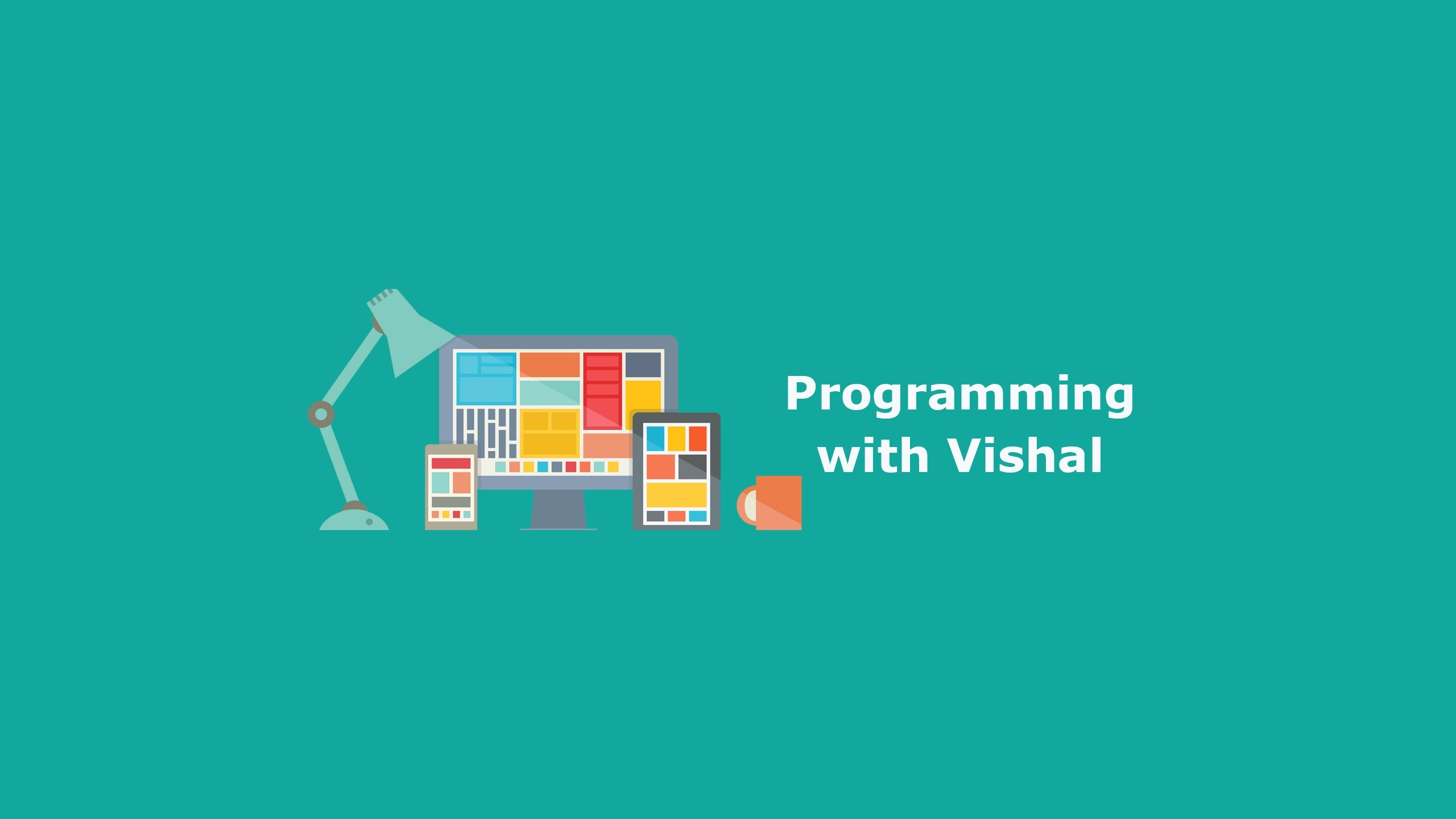 Programming with Vishal